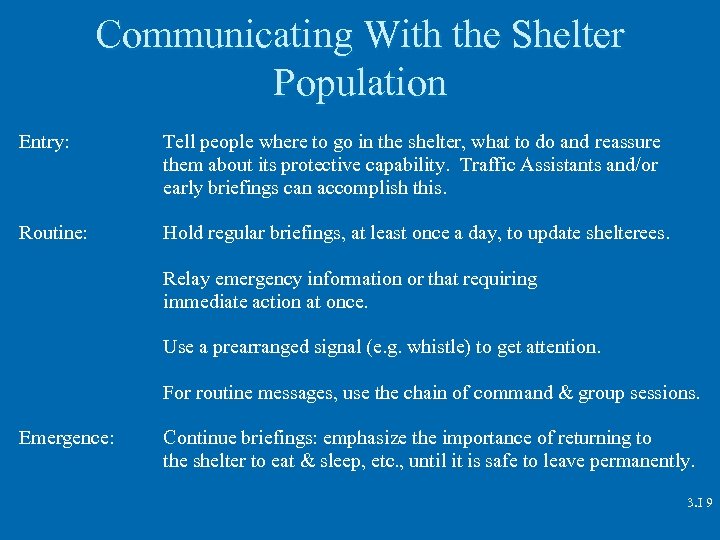 Communicating With the Shelter Population

Entry: Tell people where to go in the shelter, what to do and reassure them about its protective capability. Traffic Assistants and/or early briefings can accomplish this.

Routine: Hold regular briefings, at least once a day, to update shelterees.

Relay emergency information or that requiring immediate action at once.

Use a prearranged signal (e.g. whistle) to get attention.

For routine messages, use the chain of command & group sessions.

Emergence: Continue briefings: emphasize the importance of returning to the shelter to eat & sleep, etc., until it is safe to leave permanently.

3.I 9